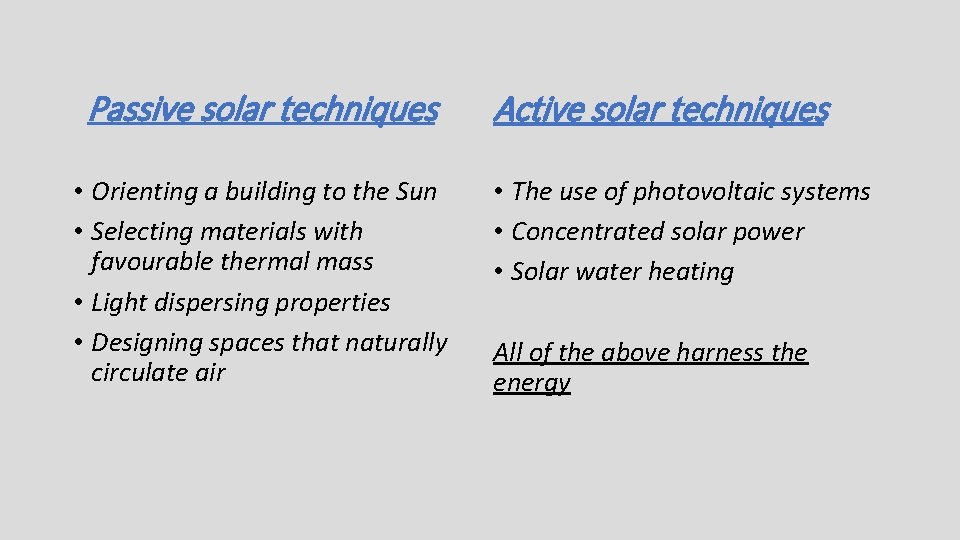 Passive solar techniques

• Orienting a building to the Sun
• Selecting materials with favourable thermal mass
• Light dispersing properties
• Designing spaces that naturally circulate air

Active solar techniques

• The use of photovoltaic systems
• Concentrated solar power
• Solar water heating

All of the above harness the energy